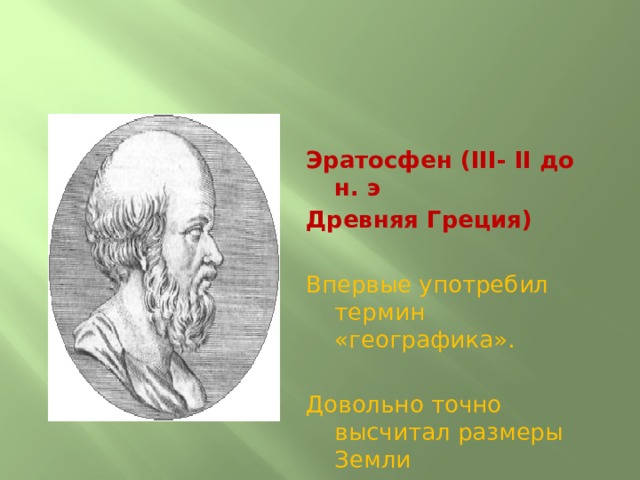 Эратосфен (III- II до н. э
Древняя Греция)

Впервые употребил термин «географика».

Довольно точно высчитал размеры Земли